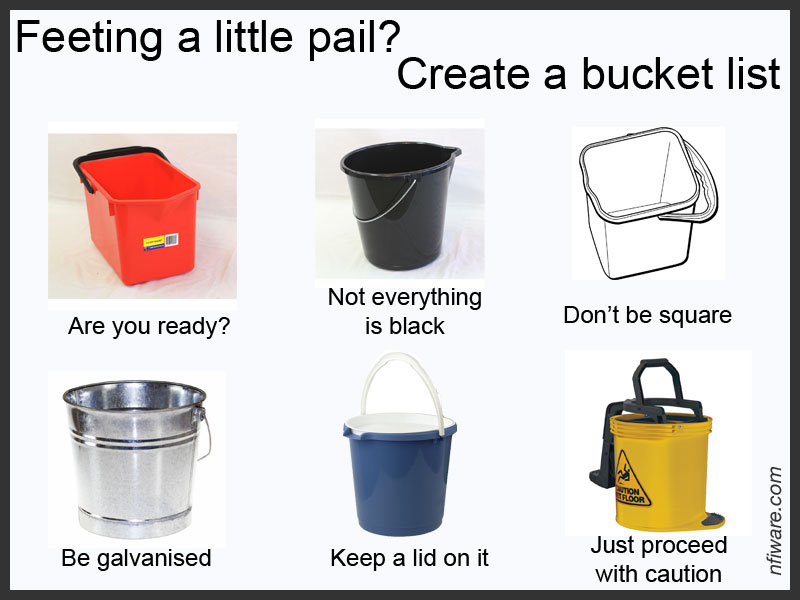 Feeting a little pail?

Create a bucket list

Are you ready?

Not everything is black

Don't be square

Be galvanised

Keep a lid on it

CAUTION WET FLOOR

Just proceed with caution

nfiware.com